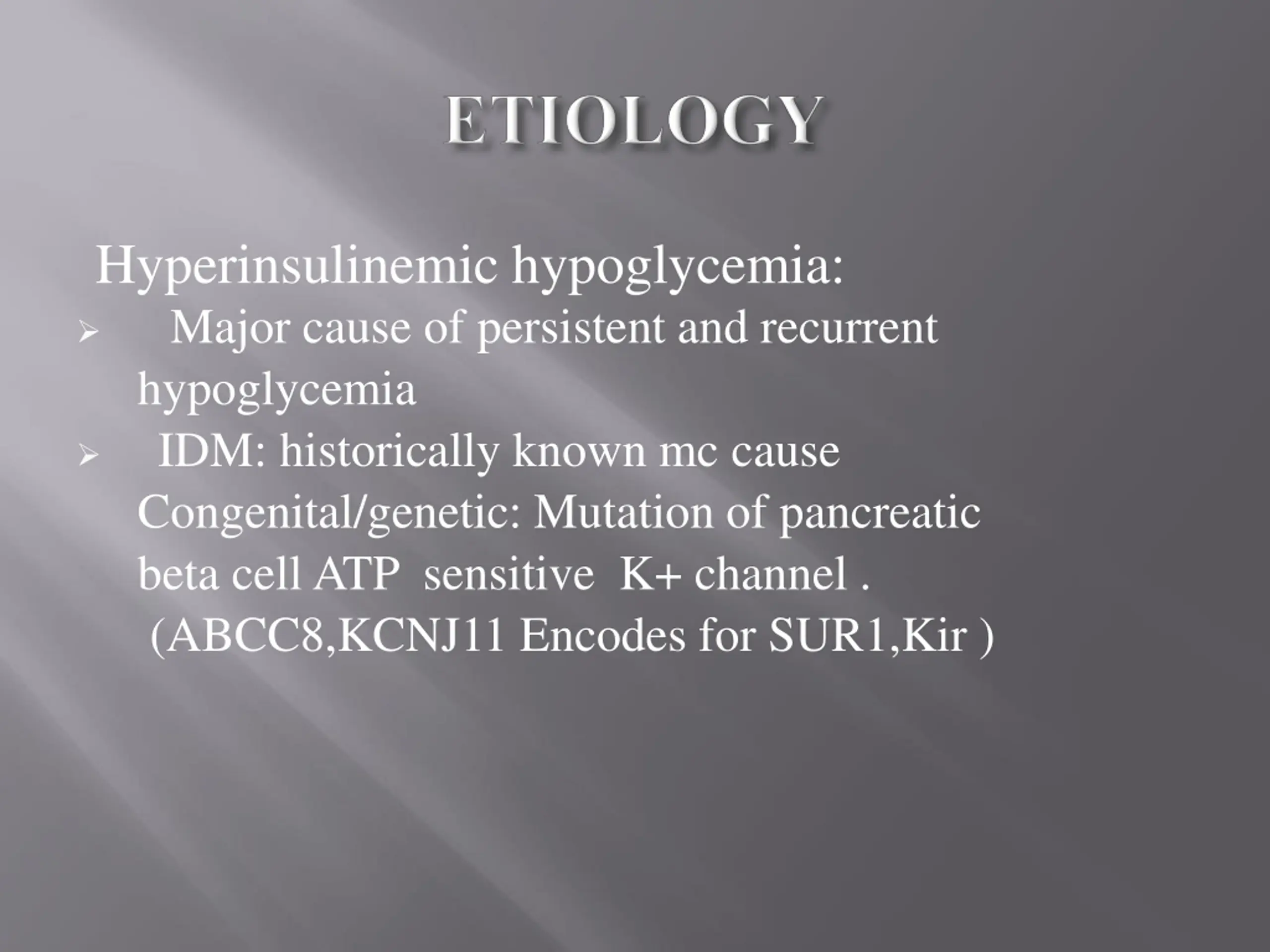 ETIOLOGY

Hyperinsulinemic hypoglycemia:

➢ Major cause of persistent and recurrent hypoglycemia

➢ IDM: historically known mc cause

Congenital/genetic: Mutation of pancreatic beta cell ATP sensitive K+ channel . (ABCC8,KCNJ11 Encodes for SUR1,Kir )